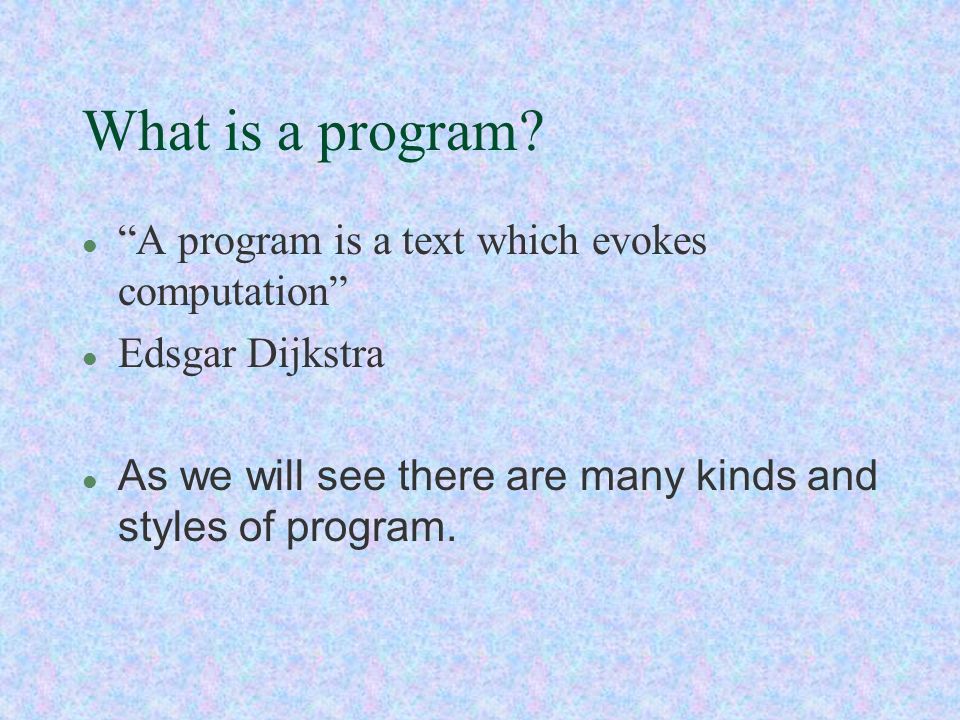 What is a program?

- “A program is a text which evokes computation”
- Edsgar Dijkstra

- As we will see there are many kinds and styles of program.